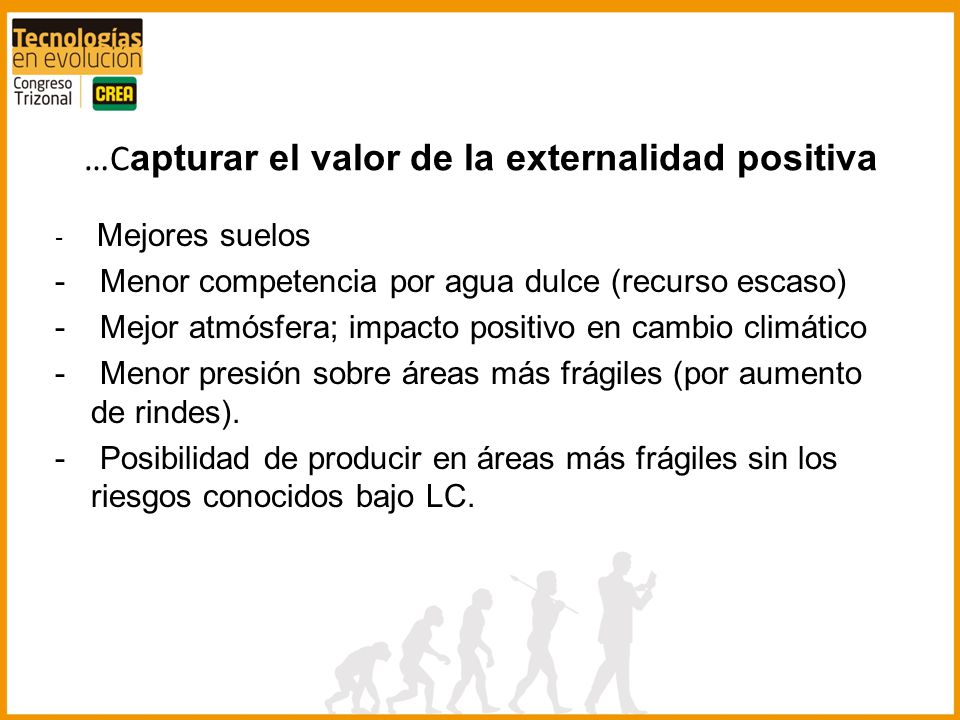 Tecnologías en evolución
Congreso Trizonal
CREA

...Capturar el valor de la externalidad positiva

- Mejores suelos
- Menor competencia por agua dulce (recurso escaso)
- Mejor atmósfera; impacto positivo en cambio climático
- Menor presión sobre áreas más frágiles (por aumento de rindes).
- Posibilidad de producir en áreas más frágiles sin los riesgos conocidos bajo LC.